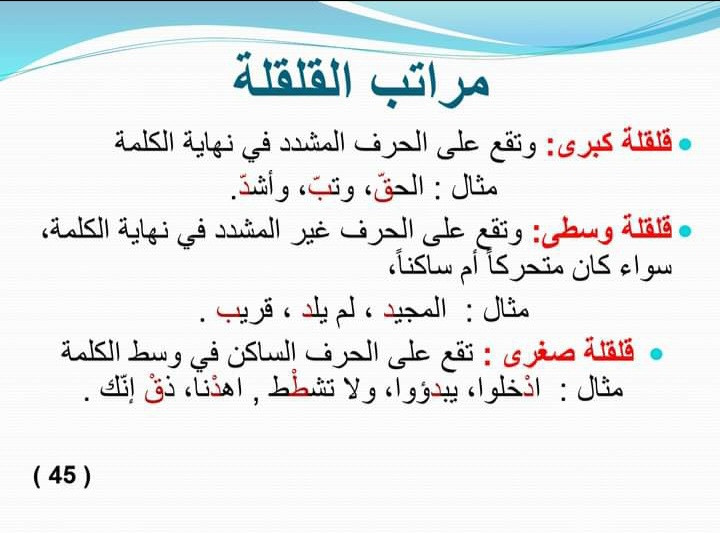 مراتب القلقلة

• قلقلة كبرى: وتقع على الحرف المشدد في نهاية الكلمة
مثال : الحقّ، وتبّ، وأشدّ.

• قلقلة وسطى: وتقع على الحرف غير المشدد في نهاية الكلمة، سواء كان متحركاً أم ساكناً،
مثال : المجيد ، لم يلد ، قريب .

• قلقلة صغرى : تقع على الحرف الساكن في وسط الكلمة
مثال : ادْخلوا، يبدؤوا، ولا تشطْط , اهدْنا، ذقْ إنّك .

( 45 )